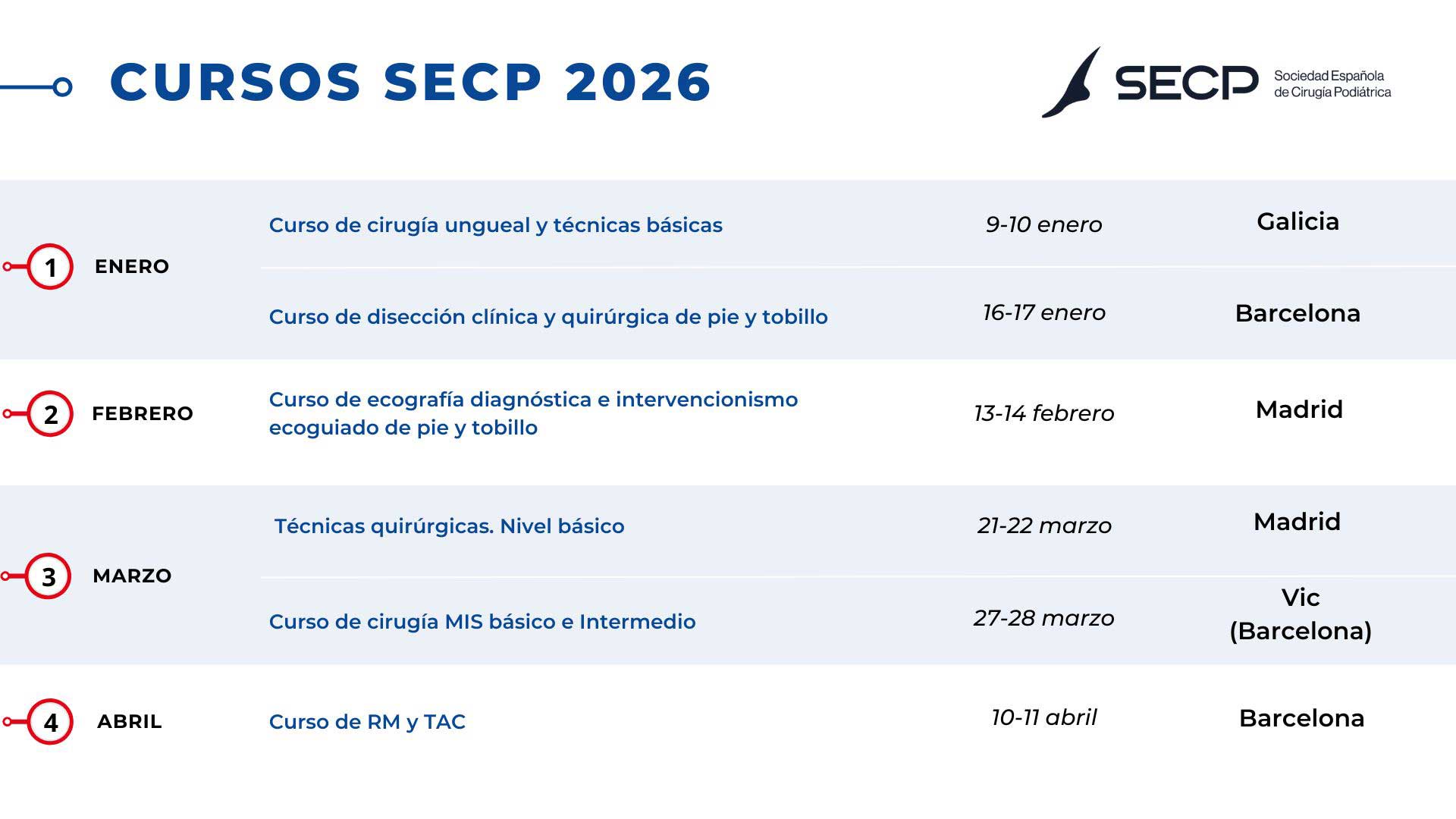 CURSOS SECP 2026

SECP Sociedad Española de Cirugía Podiátrica

| | | | | |
|---|---|---|---|---|
| 1 | ENERO | Curso de cirugía ungueal y técnicas básicas | 9-10 enero | Galicia |
| | | Curso de disección clínica y quirúrgica de pie y tobillo | 16-17 enero | Barcelona |
| 2 | FEBRERO | Curso de ecografía diagnóstica e intervencionismo ecoguiado de pie y tobillo | 13-14 febrero | Madrid |
| 3 | MARZO | Técnicas quirúrgicas. Nivel básico | 21-22 marzo | Madrid |
| | | Curso de cirugía MIS básico e Intermedio | 27-28 marzo | Vic (Barcelona) |
| 4 | ABRIL | Curso de RM y TAC | 10-11 abril | Barcelona |